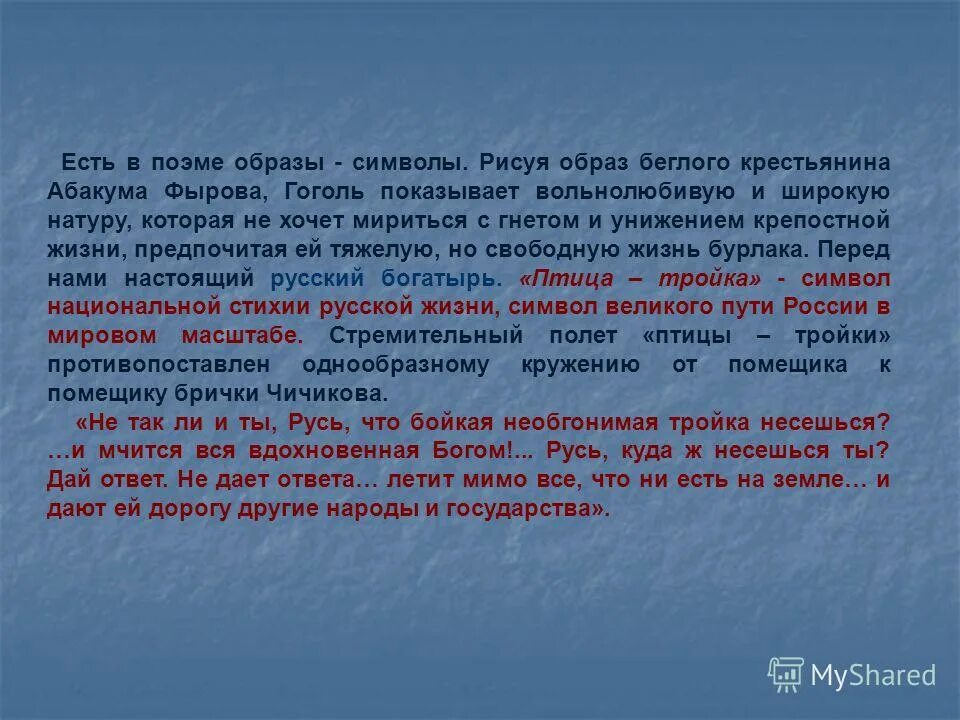 Есть в поэме образы - символы. Рисуя образ беглого крестьянина Абакума Фырова, Гоголь показывает вольнолюбивую и широкую натуру, которая не хочет мириться с гнетом и унижением крепостной жизни, предпочитая ей тяжелую, но свободную жизнь бурлака. Перед нами настоящий русский богатырь. «Птица – тройка» - символ национальной стихии русской жизни, символ великого пути России в мировом масштабе. Стремительный полет «птицы – тройки» противопоставлен однообразному кружению от помещика к помещику брички Чичикова.

«Не так ли и ты, Русь, что бойкая необгонимая тройка несешься? …и мчится вся вдохновенная Богом!... Русь, куда ж несешься ты? Дай ответ. Не дает ответа… летит мимо все, что ни есть на земле… и дают ей дорогу другие народы и государства».

MyShared